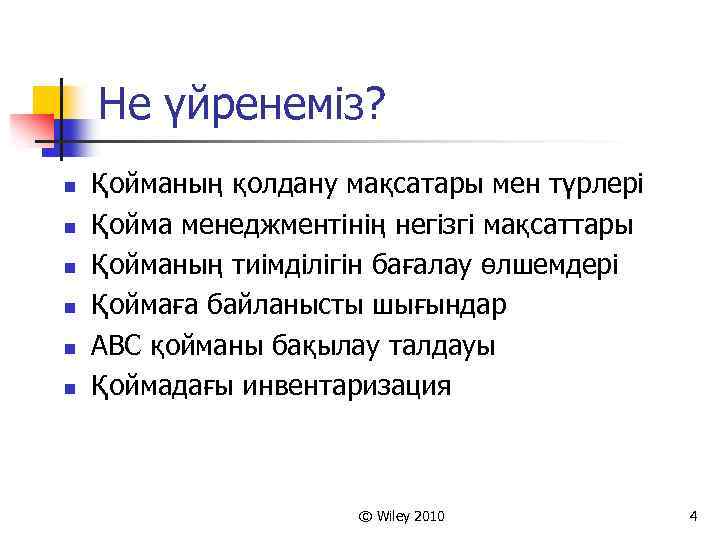 Не үйренеміз?

- Қойманың қолдану мақсатары мен түрлері
- Қойма менеджментінің негізгі мақсаттары
- Қойманың тиімділігін бағалау өлшемдері
- Қоймаға байланысты шығындар
- ABC қойманы бақылау талдауы
- Қоймадағы инвентаризация

© Wiley 2010

4